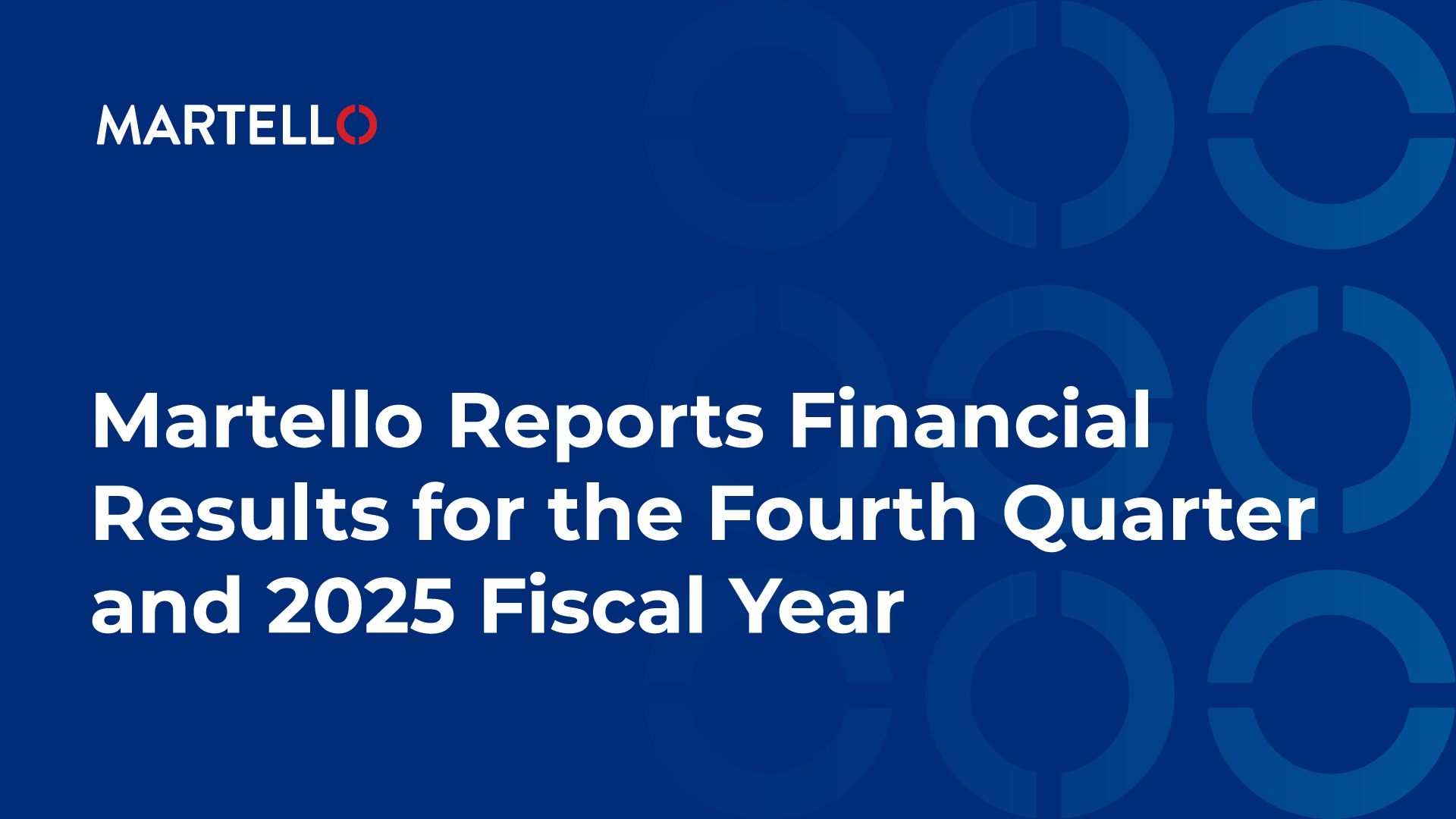 MARTELLO

Martello Reports Financial Results for the Fourth Quarter and 2025 Fiscal Year